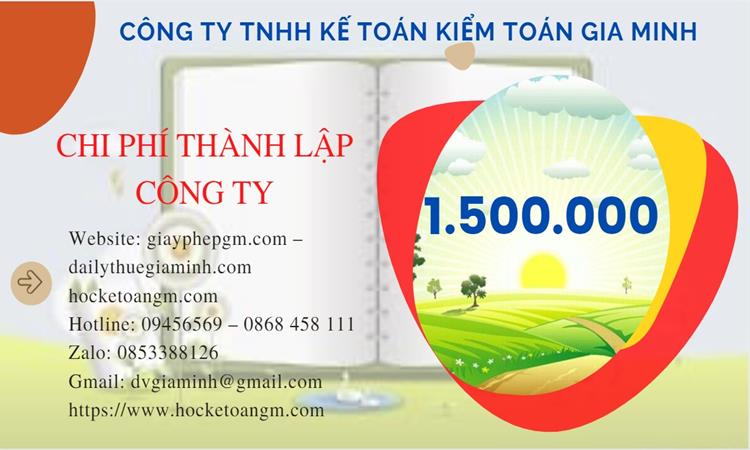 CÔNG TY TNHH KẾ TOÁN KIỂM TOÁN GIA MINH

CHI PHÍ THÀNH LẬP CÔNG TY

1.500.000

Website: giayphepgm.com – dailythuegiaminh.com
hocketoangm.com
Hotline: 09456569 – 0868 458 111
Zalo: 0853388126
Gmail: dvgiaminh@gmail.com
https://www.hocketoangm.com